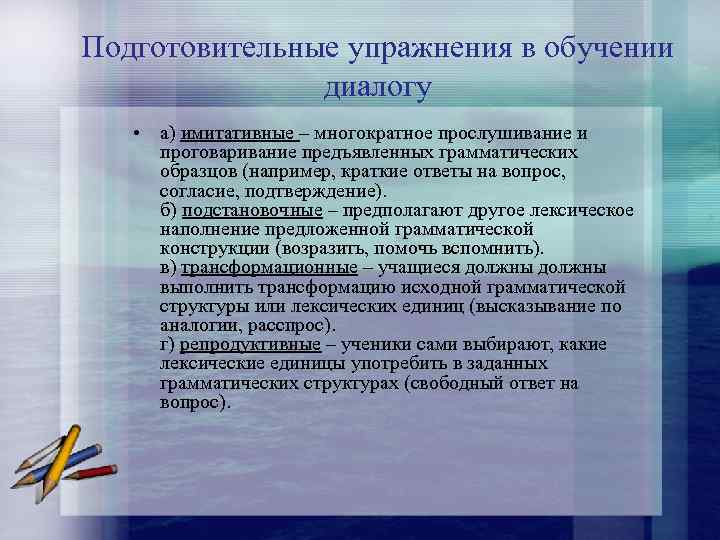 Подготовительные упражнения в обучении диалогу

• а) имитативные – многократное прослушивание и проговаривание предъявленных грамматических образцов (например, краткие ответы на вопрос, согласие, подтверждение).
б) подстановочные – предполагают другое лексическое наполнение предложенной грамматической конструкции (возразить, помочь вспомнить).
в) трансформационные – учащиеся должны должны выполнить трансформацию исходной грамматической структуры или лексических единиц (высказывание по аналогии, расспрос).
г) репродуктивные – ученики сами выбирают, какие лексические единицы употребить в заданных грамматических структурах (свободный ответ на вопрос).